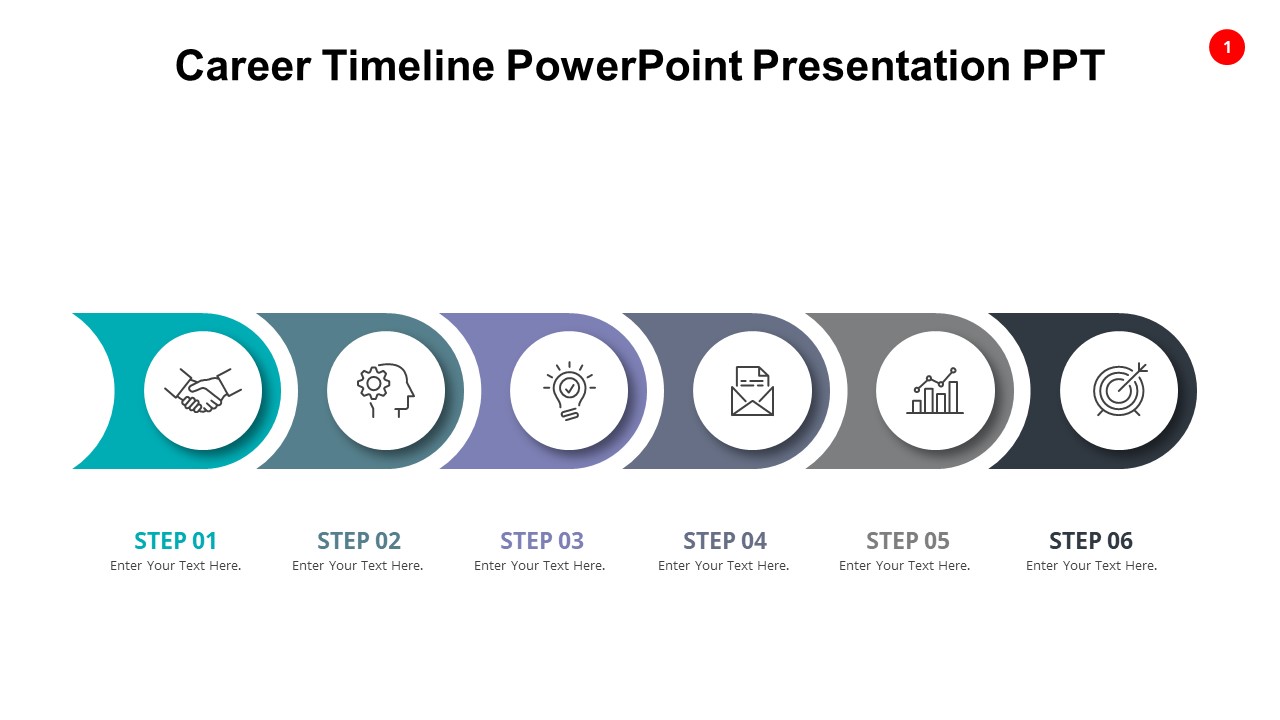 Career Timeline PowerPoint Presentation PPT

1

STEP 01
Enter Your Text Here.

STEP 02
Enter Your Text Here.

STEP 03
Enter Your Text Here.

STEP 04
Enter Your Text Here.

STEP 05
Enter Your Text Here.

STEP 06
Enter Your Text Here.